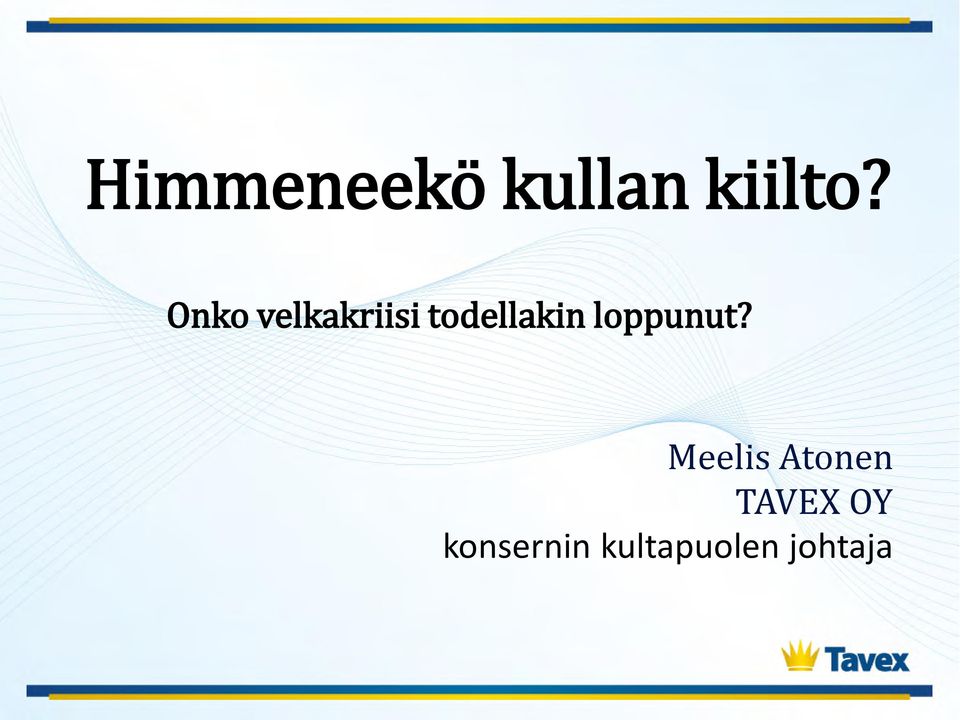 Himmeneekö kullan kiilto?

Onko velkakriisi todellakin loppunut?

Meelis Atonen
TAVEX OY
konsernin kultapuolen johtaja

Tavex